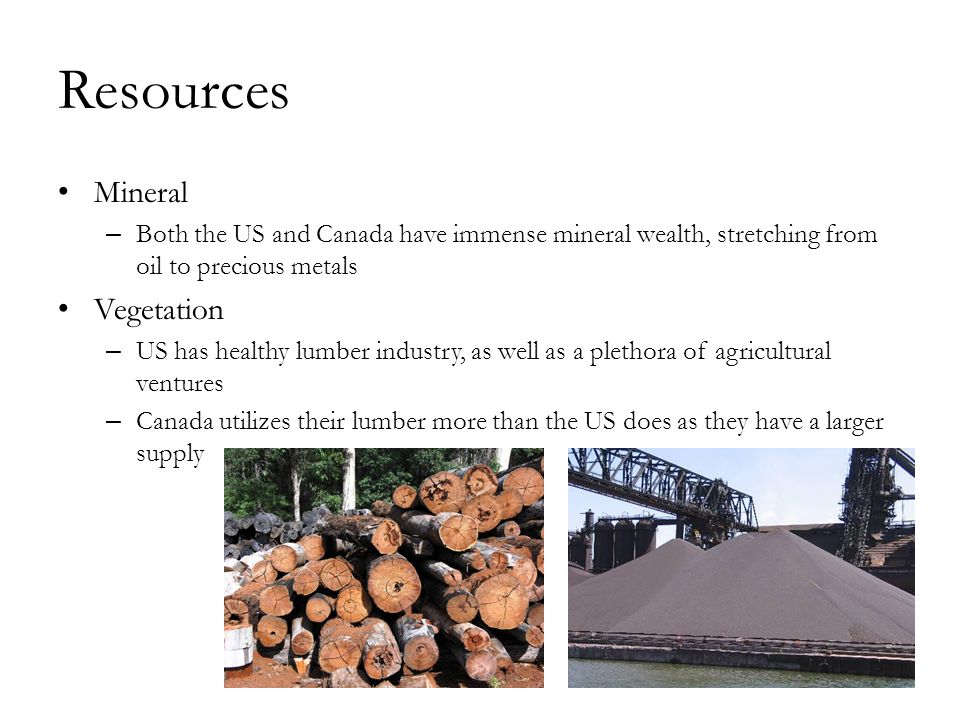 Resources

• Mineral
– Both the US and Canada have immense mineral wealth, stretching from oil to precious metals

• Vegetation
– US has healthy lumber industry, as well as a plethora of agricultural ventures
– Canada utilizes their lumber more than the US does as they have a larger supply